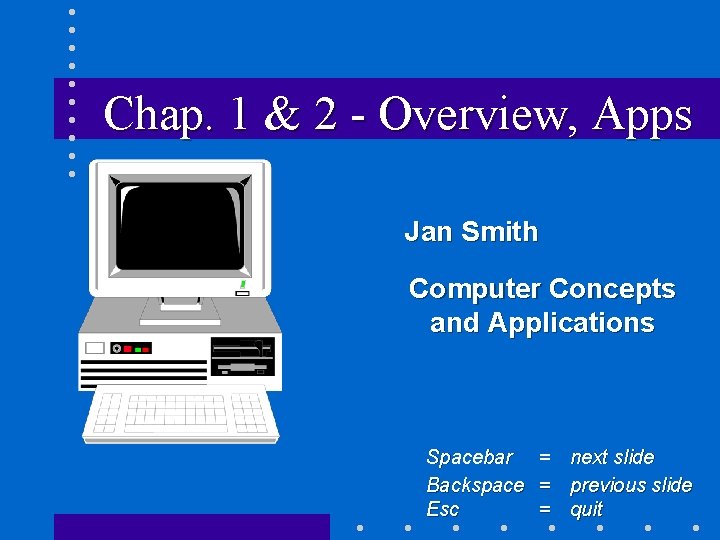 Chap. 1 & 2 - Overview, Apps

Jan Smith

Computer Concepts and Applications

Spacebar = next slide
Backspace = previous slide
Esc = quit